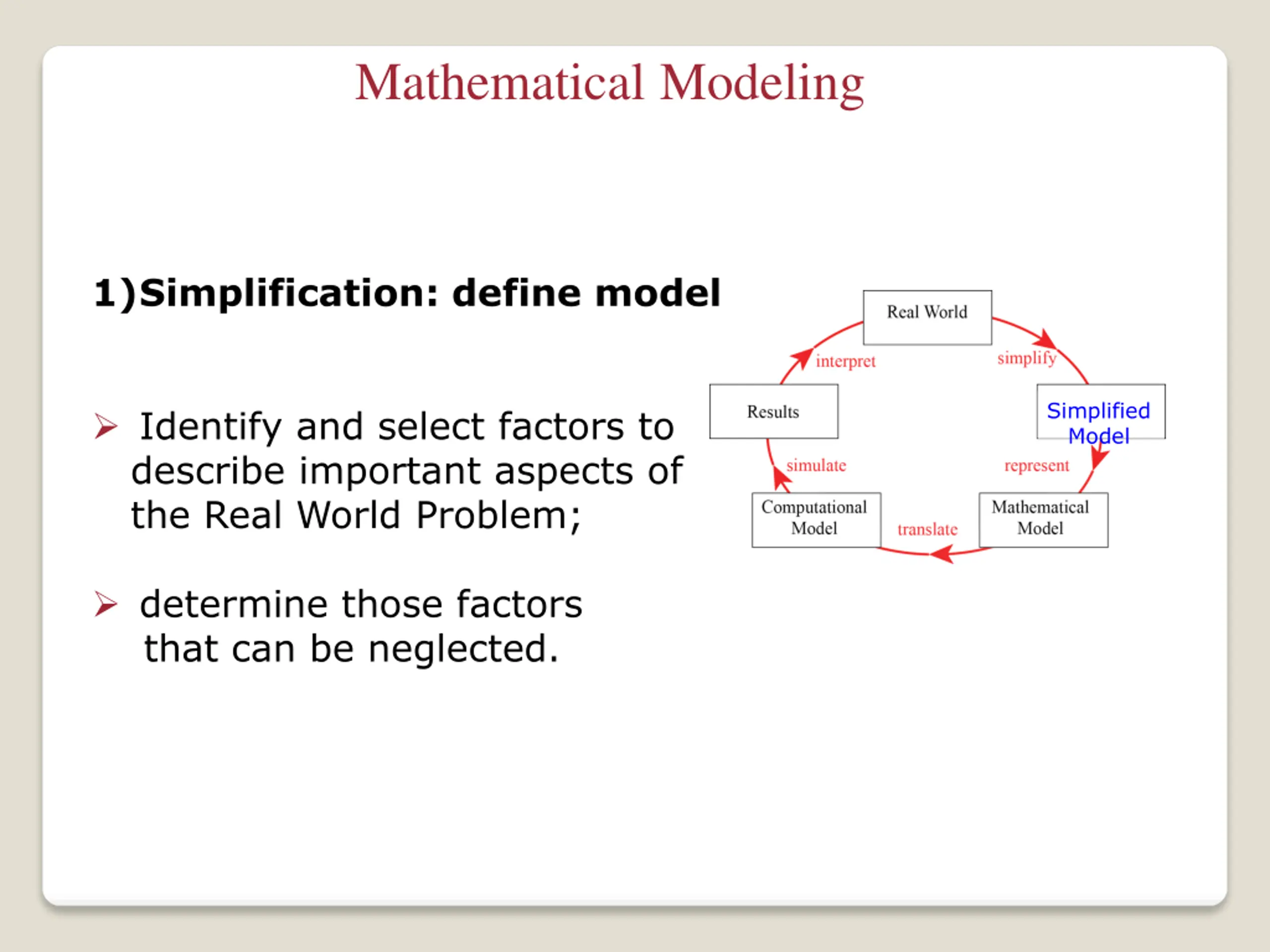 Mathematical Modeling

1)Simplification: define model

➢ Identify and select factors to describe important aspects of the Real World Problem;

➢ determine those factors that can be neglected.

Real World
simplify
Simplified Model
represent
Mathematical Model
translate
Computational Model
simulate
Results
interpret